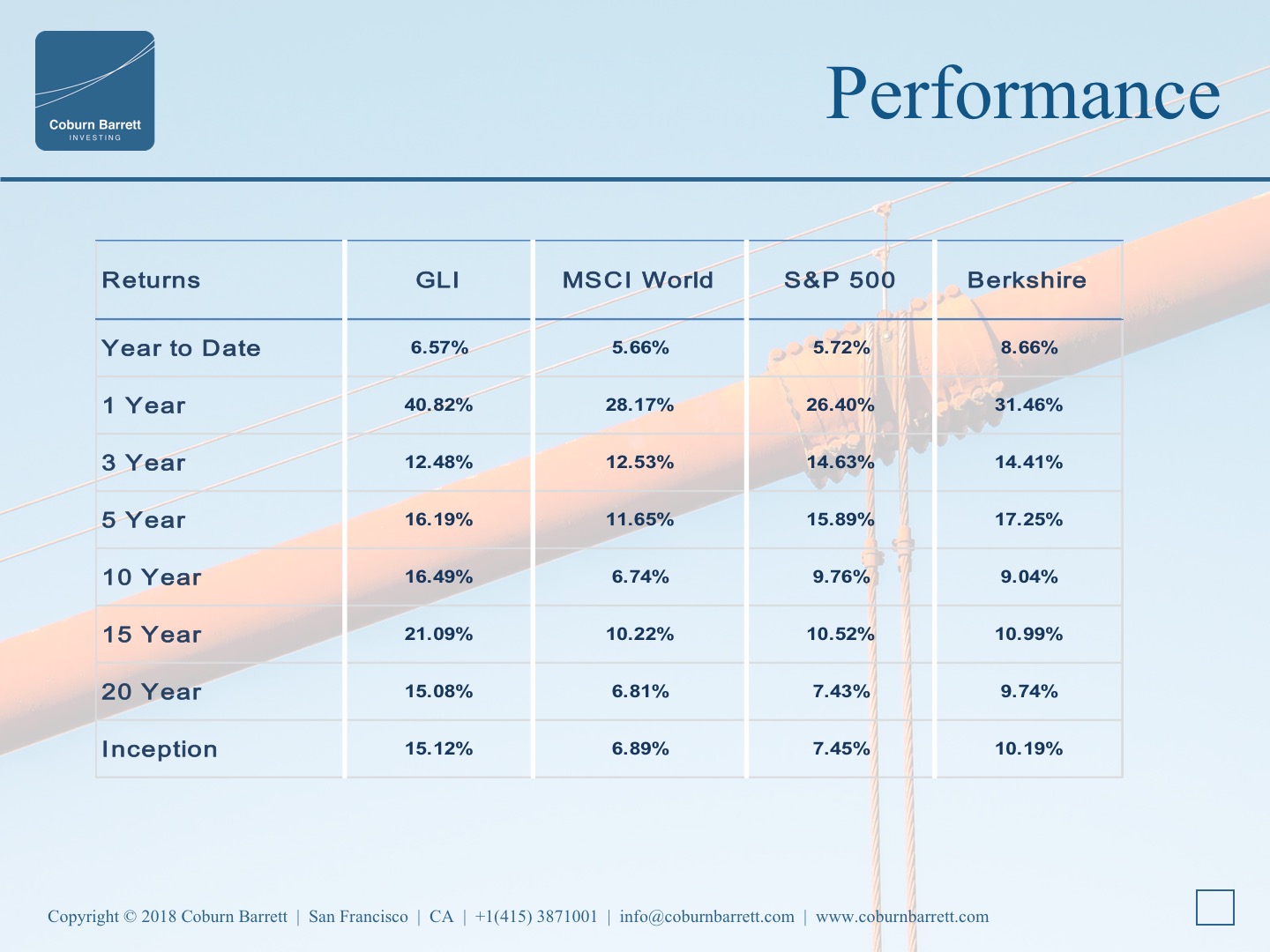 Coburn Barrett
INVESTING

Performance

| Returns | GLI | MSCI World | S&P 500 | Berkshire |
|---|---|---|---|---|
| Year to Date | 6.57% | 5.66% | 5.72% | 8.66% |
| 1 Year | 40.82% | 28.17% | 26.40% | 31.46% |
| 3 Year | 12.48% | 12.53% | 14.63% | 14.41% |
| 5 Year | 16.19% | 11.65% | 15.89% | 17.25% |
| 10 Year | 16.49% | 6.74% | 9.76% | 9.04% |
| 15 Year | 21.09% | 10.22% | 10.52% | 10.99% |
| 20 Year | 15.08% | 6.81% | 7.43% | 9.74% |
| Inception | 15.12% | 6.89% | 7.45% | 10.19% |

Copyright © 2018 Coburn Barrett | San Francisco | CA | +1(415) 3871001 | info@coburnbarrett.com | www.coburnbarrett.com